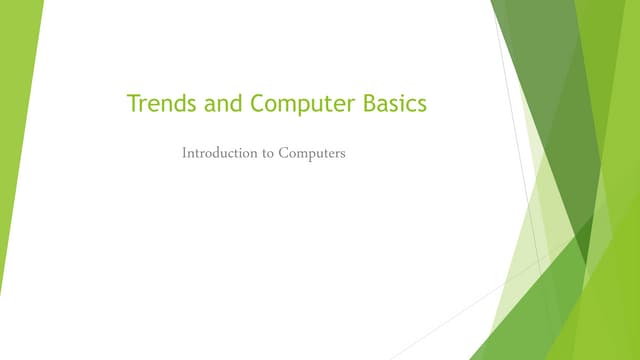 Trends and Computer Basics

Introduction to Computers